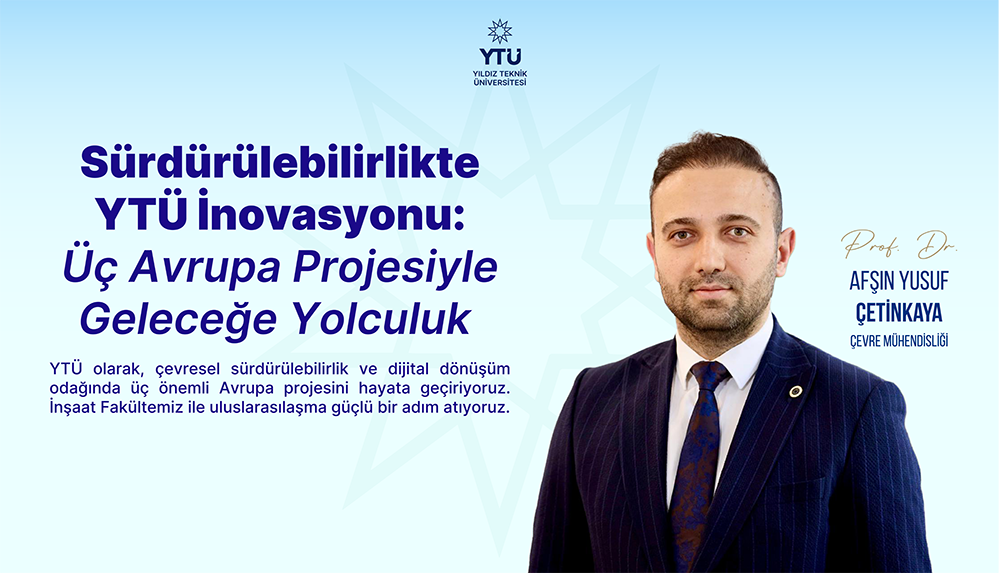 YTÜ
YILDIZ TEKNİK ÜNİVERSİTESİ

Sürdürülebilirlikte YTÜ İnovasyonu: Üç Avrupa Projesiyle Geleceğe Yolculuk

YTÜ olarak, çevresel sürdürülebilirlik ve dijital dönüşüm odağında üç önemli Avrupa projesini hayata geçiriyoruz. İnşaat Fakültemiz ile uluslarasılaşma güçlü bir adım atıyoruz.

Prof. Dr.
AFŞIN YUSUF ÇETİNKAYA
ÇEVRE MÜHENDİSLİĞİ